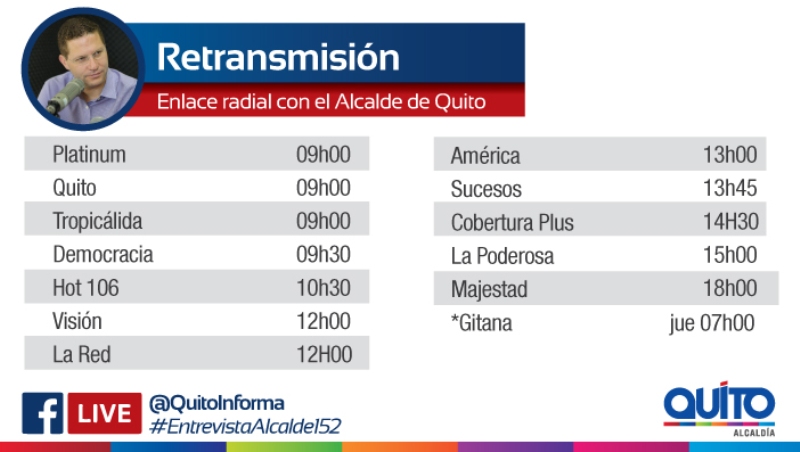 Retransmisión

Enlace radial con el Alcalde de Quito

| | |
|---|---|
| Platinum | 09h00 |
| Quito | 09h00 |
| Tropicálida | 09h00 |
| Democracia | 09h30 |
| Hot 106 | 10h30 |
| Visión | 12h00 |
| La Red | 12H00 |

| | |
|---|---|
| América | 13h00 |
| Sucesos | 13h45 |
| Cobertura Plus | 14H30 |
| La Poderosa | 15h00 |
| Majestad | 18h00 |
| *Gitana | jue 07h00 |

f LIVE

@QuitoInforma

#EntrevistaAlcalde152

QUITO

ALCALDÍA